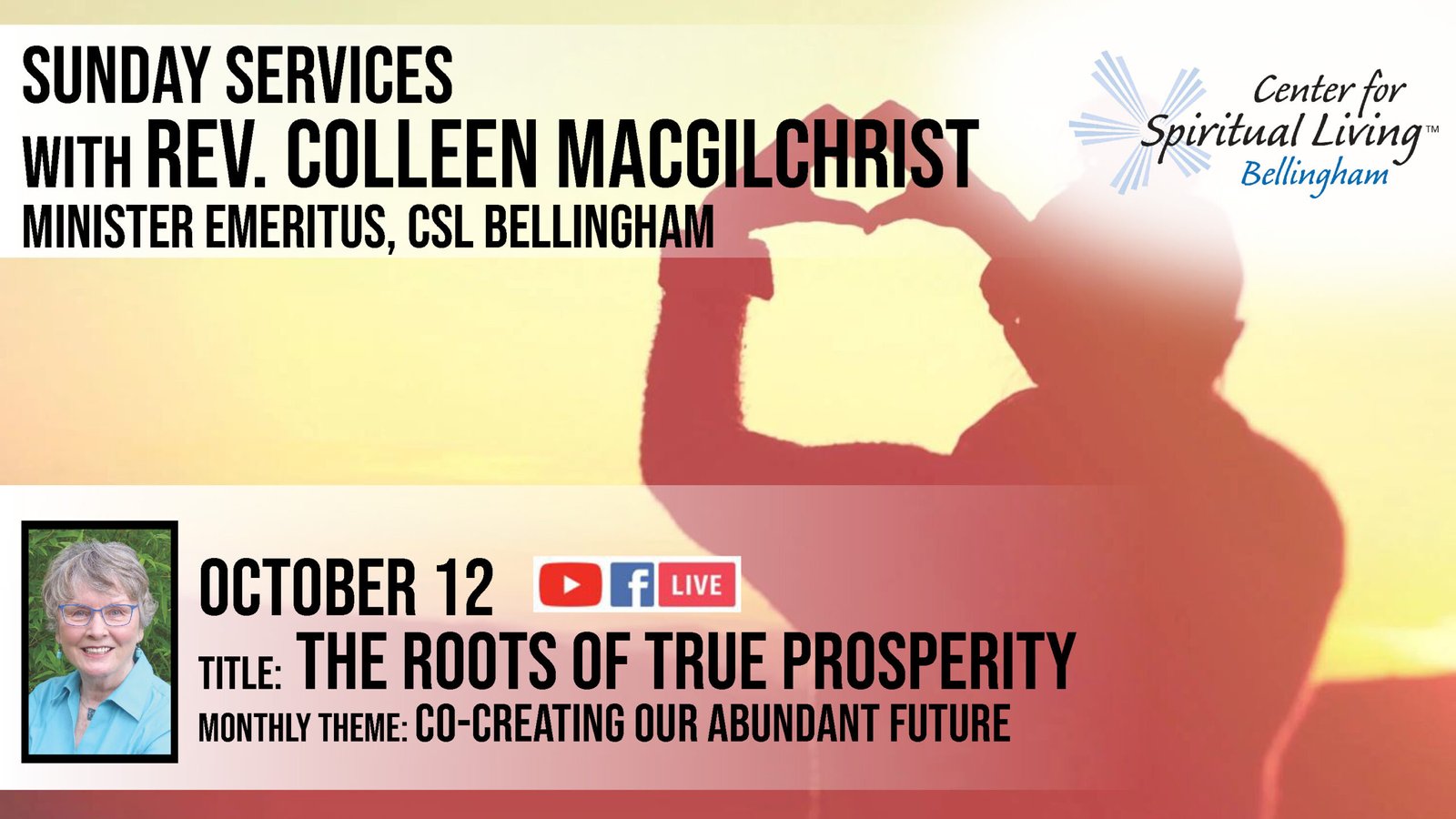 SUNDAY SERVICES
WITH REV. COLLEEN MACGILCHRIST
MINISTER EMERITUS, CSL BELLINGHAM

Center for Spiritual Living™ Bellingham

OCTOBER 12

LIVE

TITLE: THE ROOTS OF TRUE PROSPERITY

MONTHLY THEME: CO-CREATING OUR ABUNDANT FUTURE